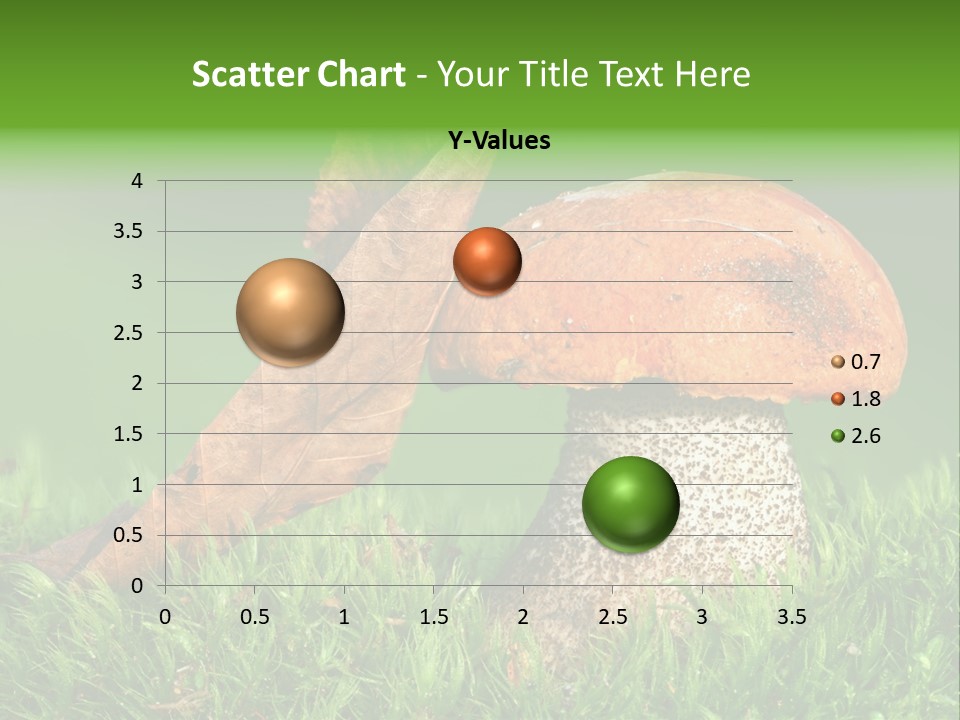 Scatter Chart - Your Title Text Here

Y-Values

4
3.5
3
2.5
2
1.5
1
0.5
0

0 0.5 1 1.5 2 2.5 3 3.5

0.7
1.8
2.6